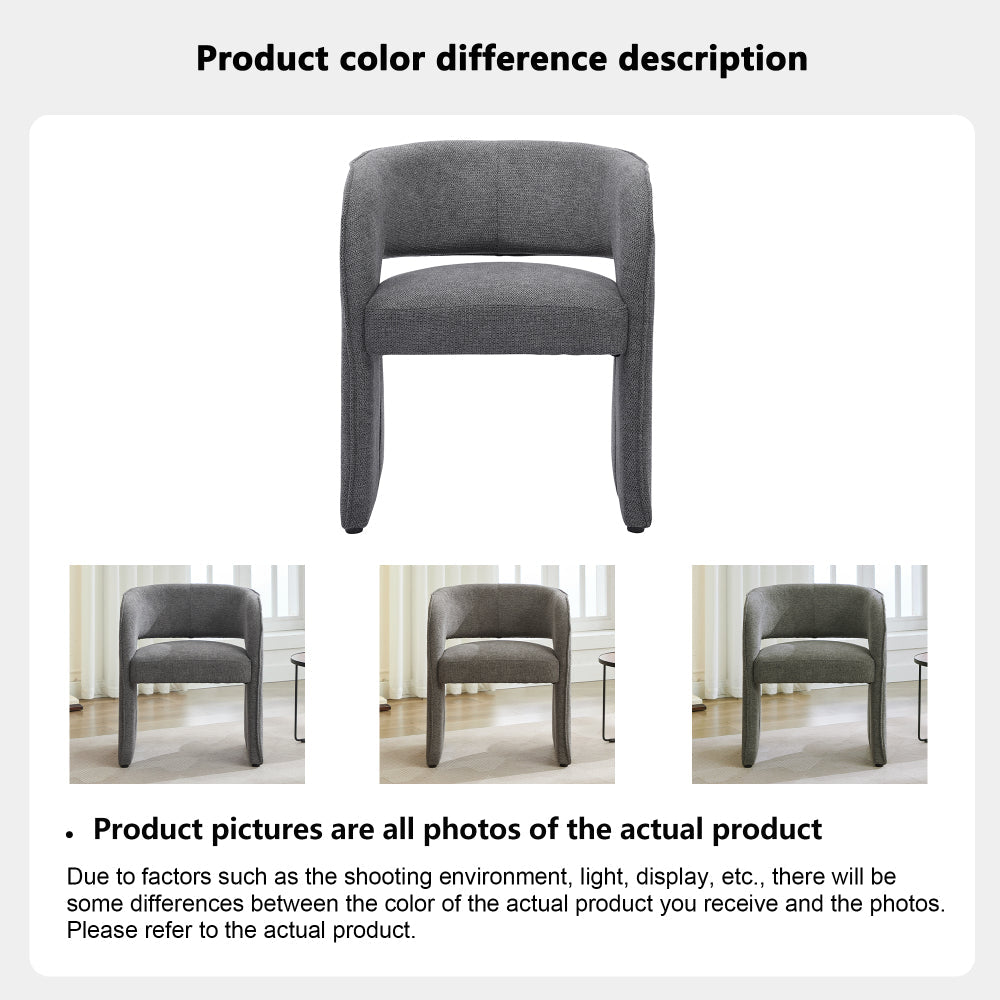 Product color difference description

• Product pictures are all photos of the actual product

Due to factors such as the shooting environment, light, display, etc., there will be some differences between the color of the actual product you receive and the photos. Please refer to the actual product.